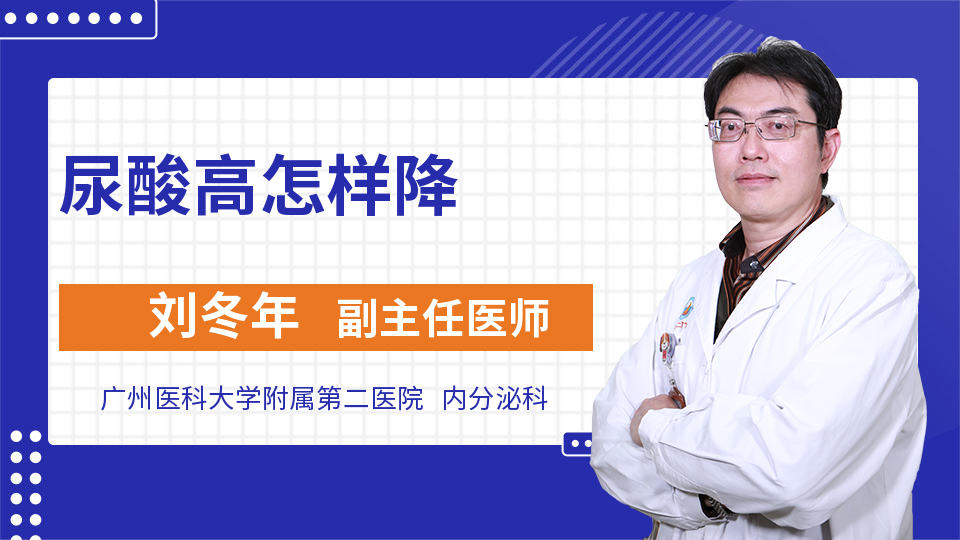 尿酸高怎样降

刘冬年 副主任医师

广州医科大学附属第二医院 内分泌科